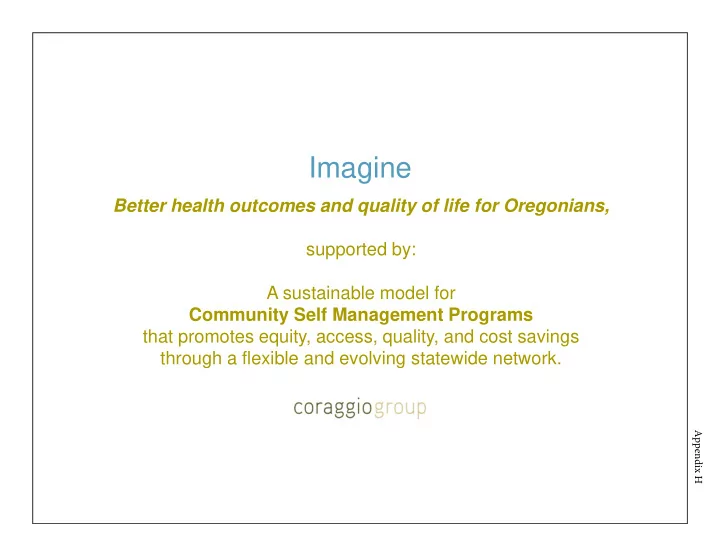 Imagine

Better health outcomes and quality of life for Oregonians,

supported by:

A sustainable model for
Community Self Management Programs
that promotes equity, access, quality, and cost savings through a flexible and evolving statewide network.

coraggiogroup

Appendix H